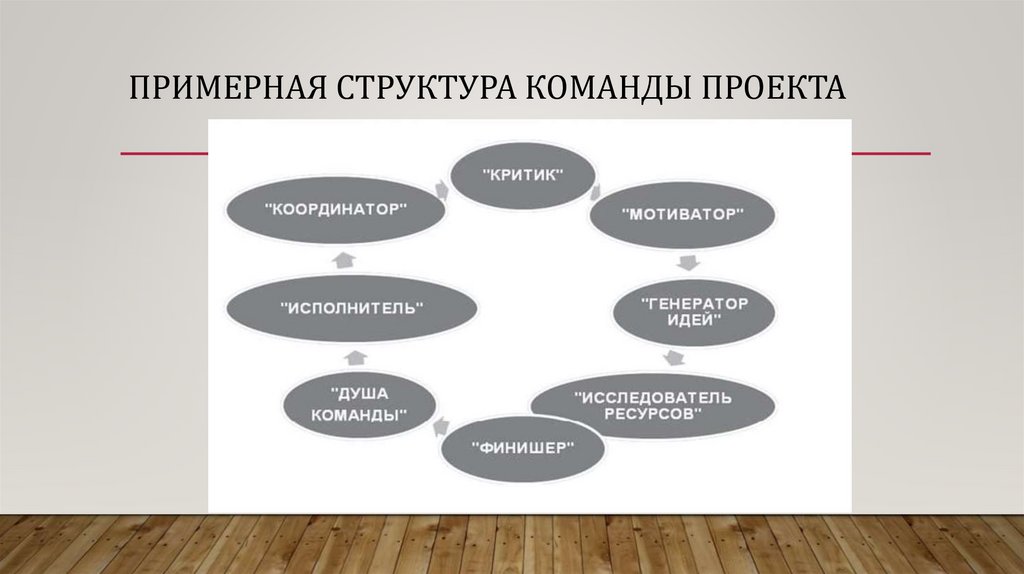 ПРИМЕРНАЯ СТРУКТУРА КОМАНДЫ ПРОЕКТА

"КРИТИК"

"МОТИВАТОР"

"ГЕНЕРАТОР ИДЕЙ"

"ИССЛЕДОВАТЕЛЬ РЕСУРСОВ"

"ФИНИШЕР"

"ДУША КОМАНДЫ"

"ИСПОЛНИТЕЛЬ"

"КООРДИНАТОР"